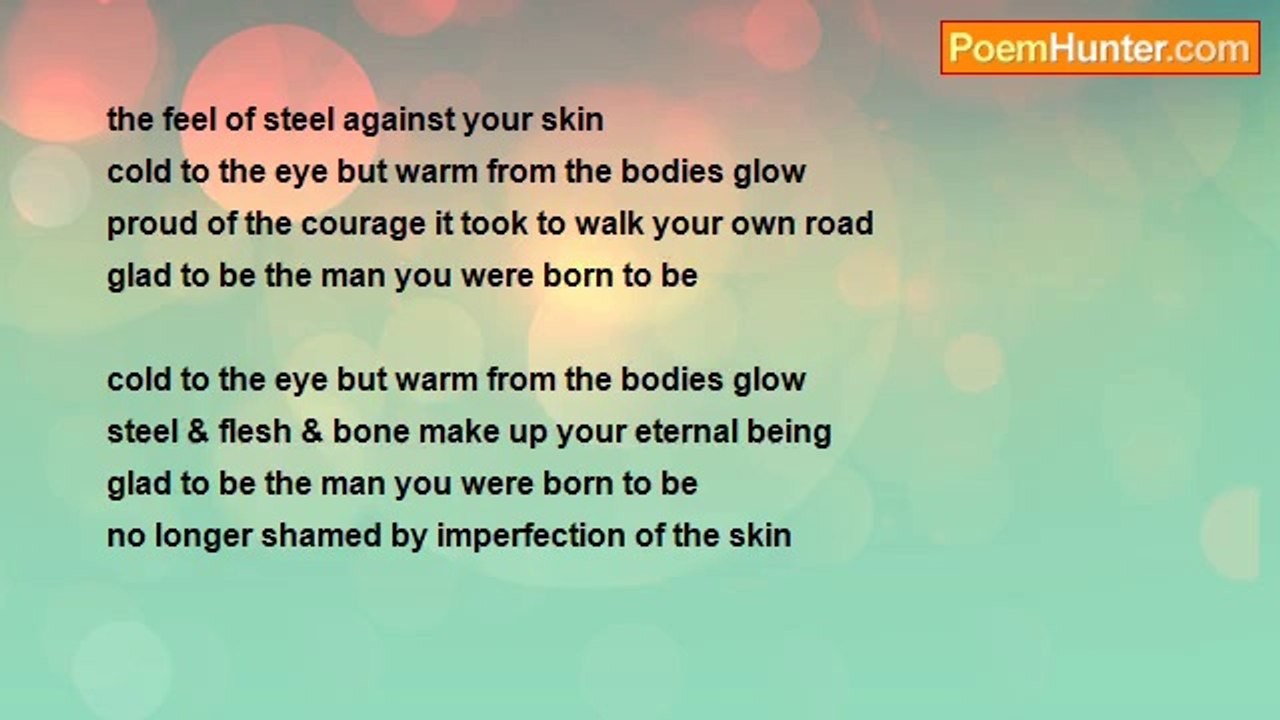 PoemHunter.com

the feel of steel against your skin
cold to the eye but warm from the bodies glow
proud of the courage it took to walk your own road
glad to be the man you were born to be

cold to the eye but warm from the bodies glow
steel & flesh & bone make up your eternal being
glad to be the man you were born to be
no longer shamed by imperfection of the skin